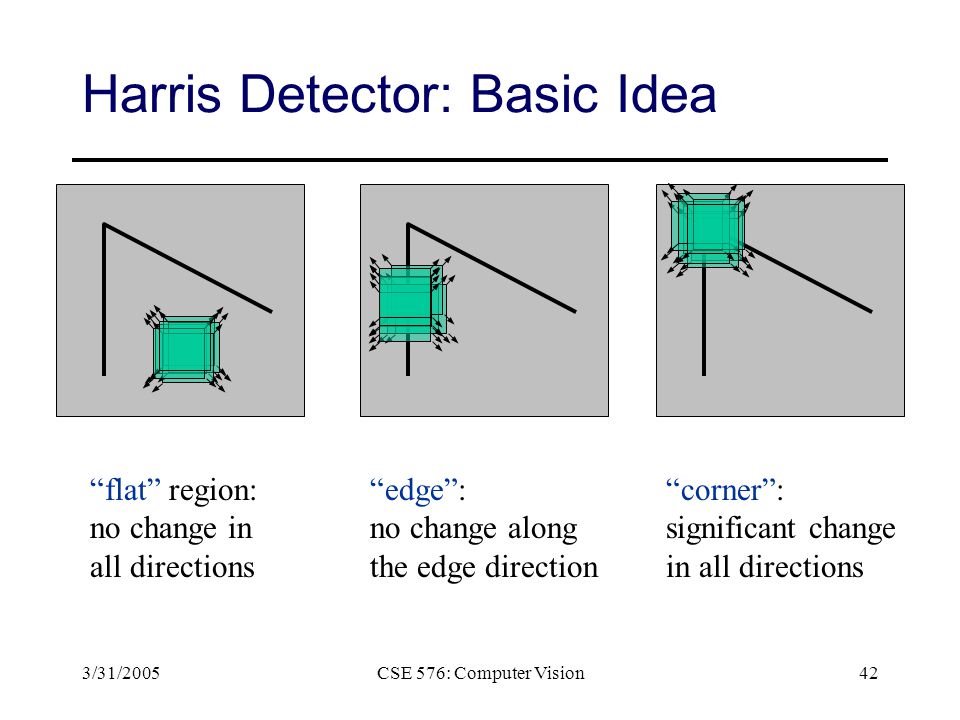 Harris Detector: Basic Idea

“flat” region:
no change in
all directions

“edge”:
no change along
the edge direction

“corner”:
significant change
in all directions

3/31/2005

CSE 576: Computer Vision

42